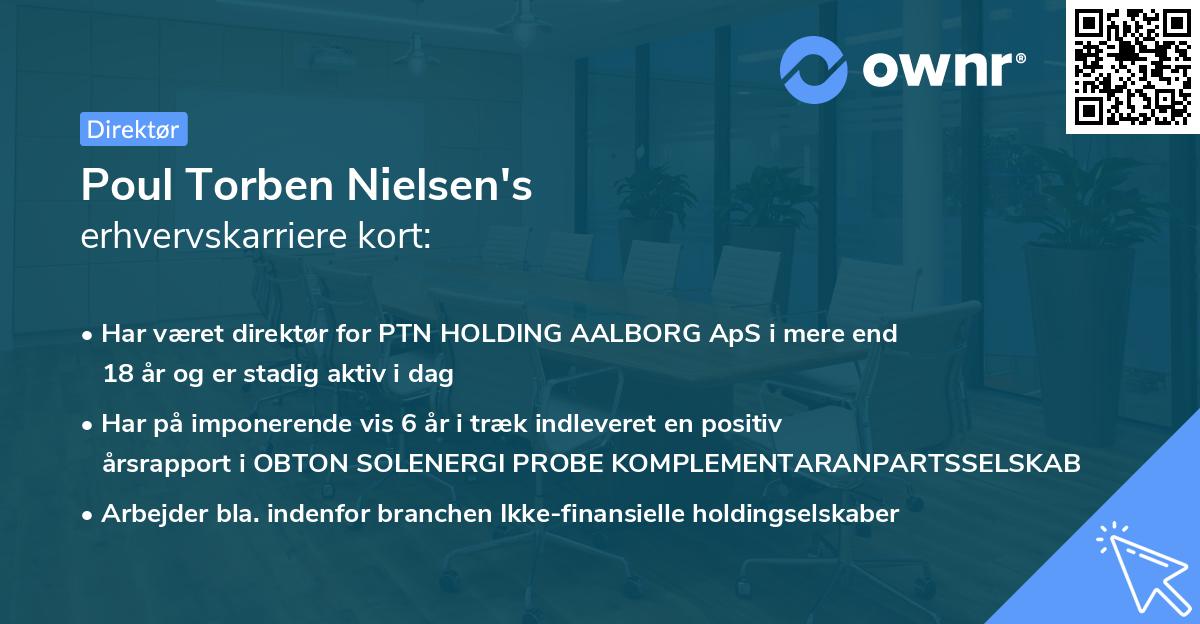 ownr®

Direktør

Poul Torben Nielsen's
erhvervskarriere kort:

• Har været direktør for PTN HOLDING AALBORG ApS i mere end 18 år og er stadig aktiv i dag

• Har på imponerende vis 6 år i træk indleveret en positiv årsrapport i OBTON SOLENERGI PROBE KOMPLEMENTARANPARTSSELSKAB

• Arbejder bla. indenfor branchen Ikke-finansielle holdingselskaber